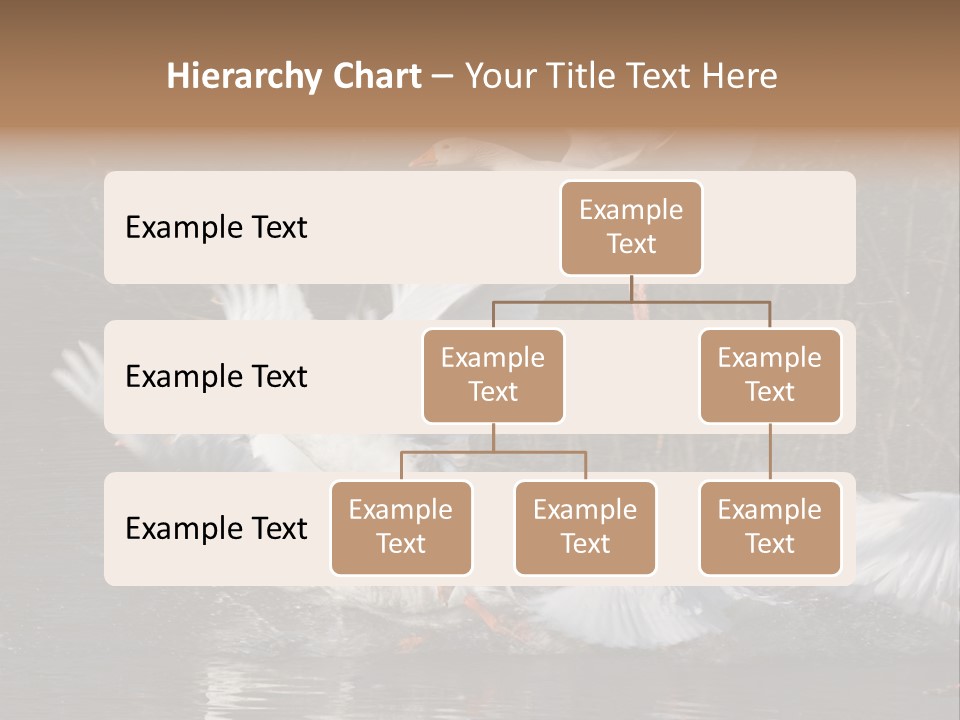 Hierarchy Chart – Your Title Text Here

Example Text

Example Text

Example Text

Example Text

Example Text

Example Text

Example Text

Example Text

Example Text